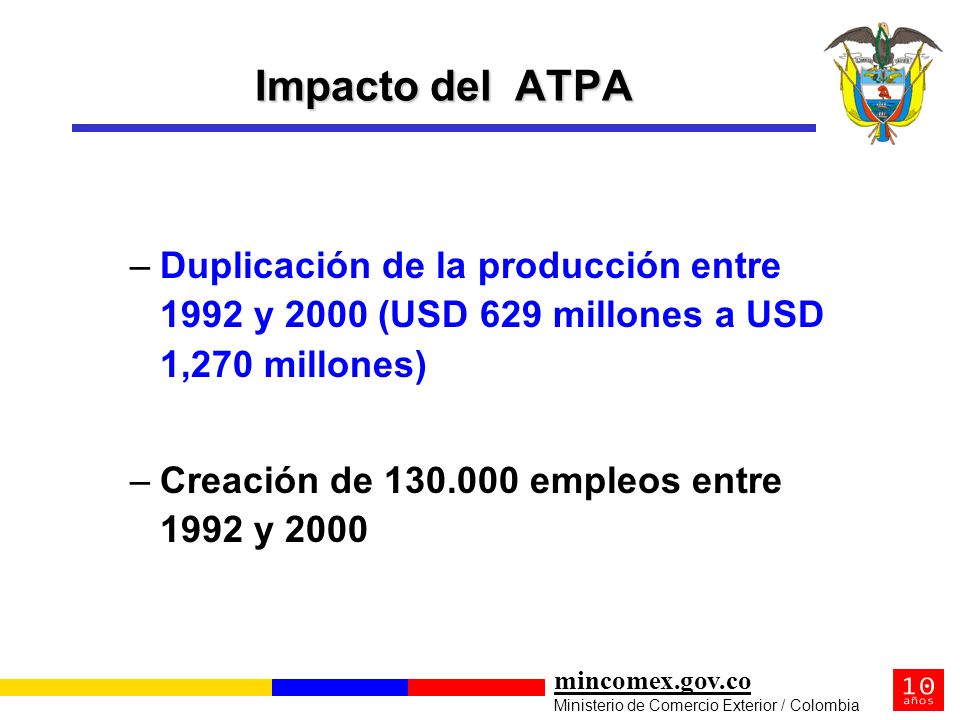 Impacto del ATPA

– Duplicación de la producción entre 1992 y 2000 (USD 629 millones a USD 1,270 millones)

– Creación de 130.000 empleos entre 1992 y 2000

mincomex.gov.co
Ministerio de Comercio Exterior / Colombia

10 años